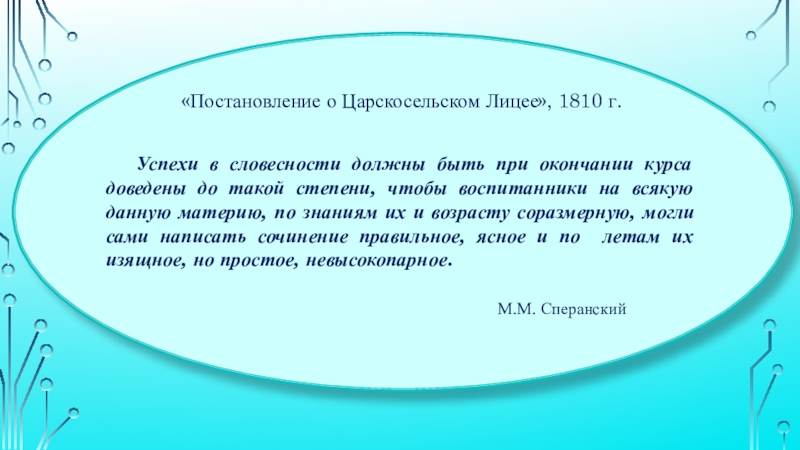 «Постановление о Царскосельском Лицее», 1810 г.

Успехи в словесности должны быть при окончании курса доведены до такой степени, чтобы воспитанники на всякую данную материю, по знаниям их и возрасту соразмерную, могли сами написать сочинение правильное, ясное и по летам их изящное, но простое, невысокопарное.

М.М. Сперанский